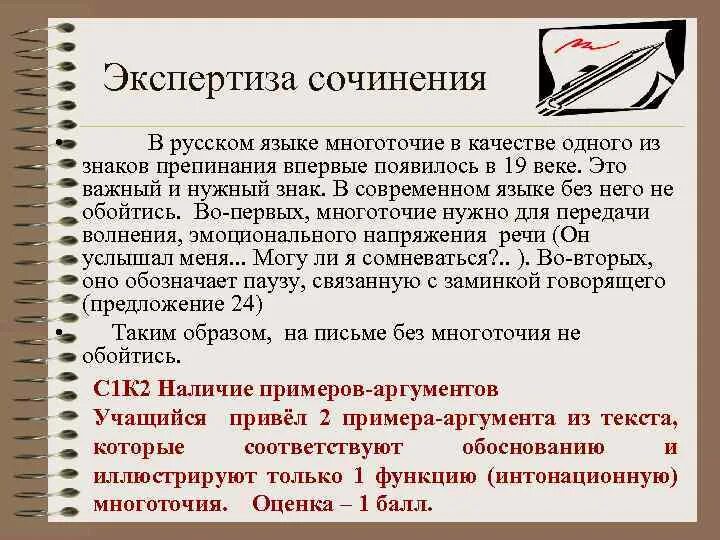 Экспертиза сочинения

• В русском языке многоточие в качестве одного из знаков препинания впервые появилось в 19 веке. Это важный и нужный знак. В современном языке без него не обойтись. Во-первых, многоточие нужно для передачи волнения, эмоционального напряжения речи (Он услышал меня... Могу ли я сомневаться?.. ). Во-вторых, оно обозначает паузу, связанную с заминкой говорящего (предложение 24)

• Таким образом, на письме без многоточия не обойтись.

С1К2 Наличие примеров-аргументов
Учащийся привёл 2 примера-аргумента из текста, которые соответствуют обоснованию и иллюстрируют только 1 функцию (интонационную) многоточия. Оценка – 1 балл.